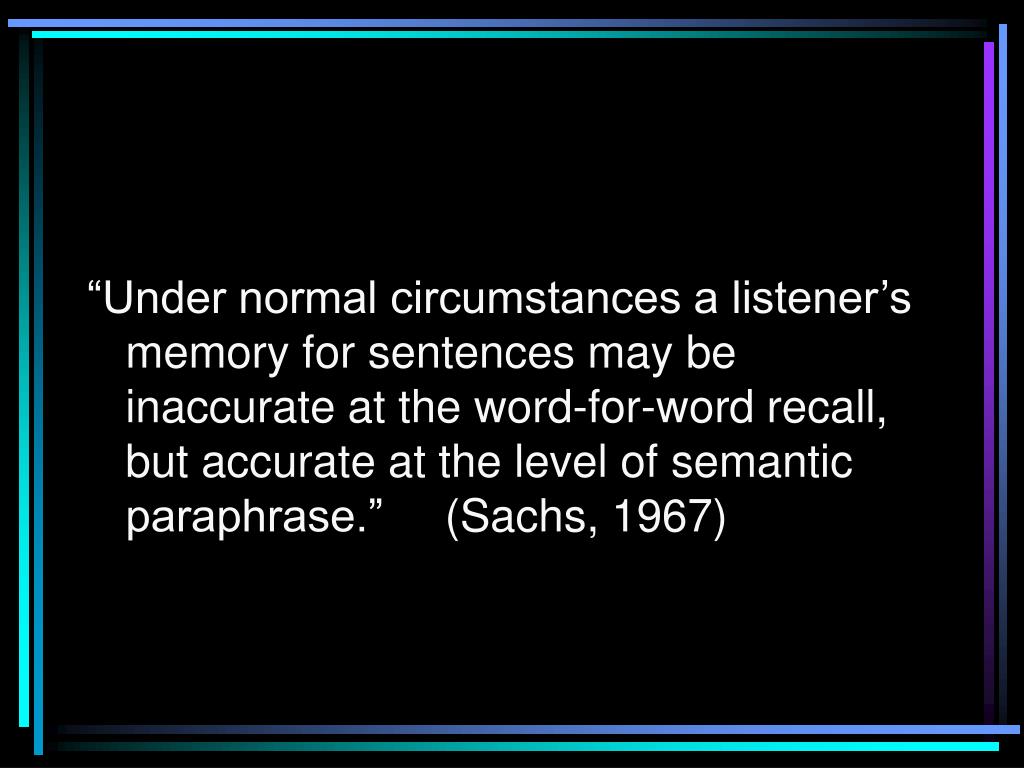 “Under normal circumstances a listener’s memory for sentences may be inaccurate at the word-for-word recall, but accurate at the level of semantic paraphrase.” (Sachs, 1967)